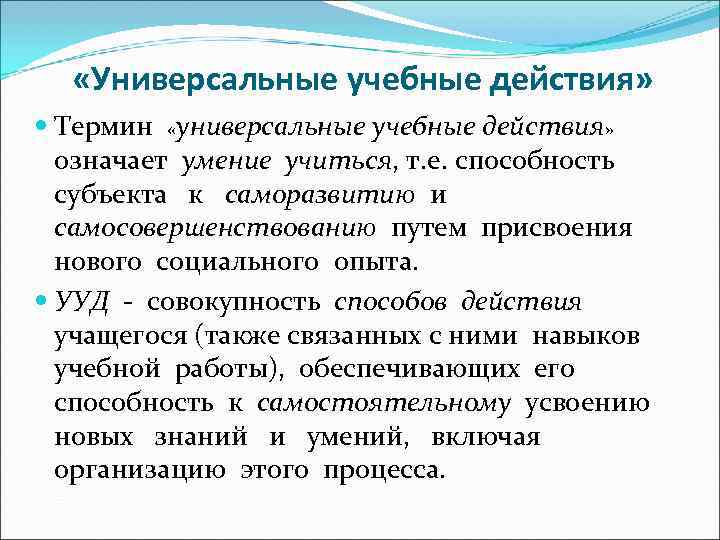 «Универсальные учебные действия»

Термин «универсальные учебные действия» означает умение учиться, т.е. способность субъекта к саморазвитию и самосовершенствованию путем присвоения нового социального опыта.

УУД - совокупность способов действия учащегося (также связанных с ними навыков учебной работы), обеспечивающих его способность к самостоятельному усвоению новых знаний и умений, включая организацию этого процесса.